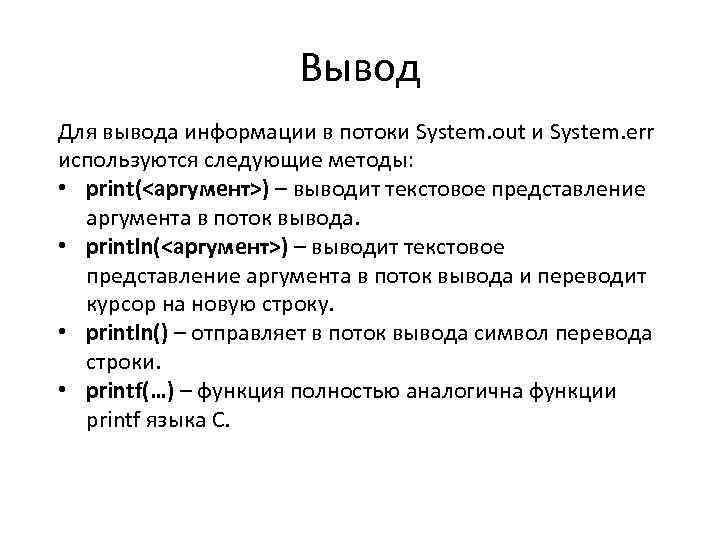 Вывод

Для вывода информации в потоки System.out и System.err используются следующие методы:

• print(<аргумент>) – выводит текстовое представление аргумента в поток вывода.
• println(<аргумент>) – выводит текстовое представление аргумента в поток вывода и переводит курсор на новую строку.
• println() – отправляет в поток вывода символ перевода строки.
• printf(…) – функция полностью аналогична функции printf языка C.